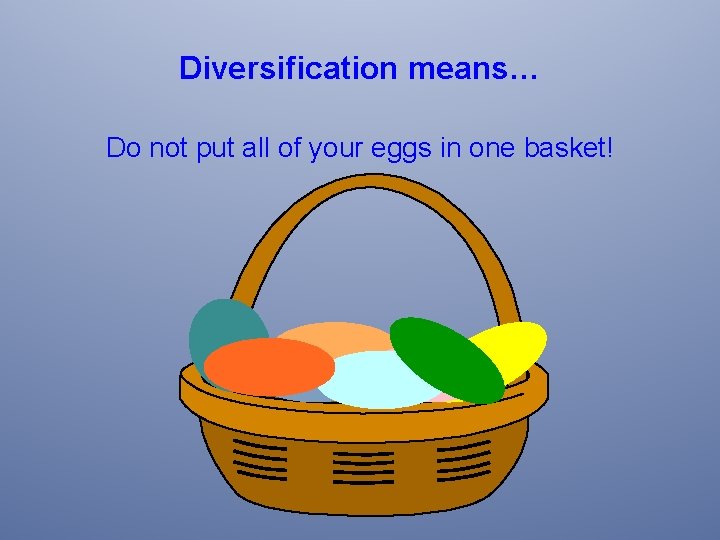 Diversification means…

Do not put all of your eggs in one basket!